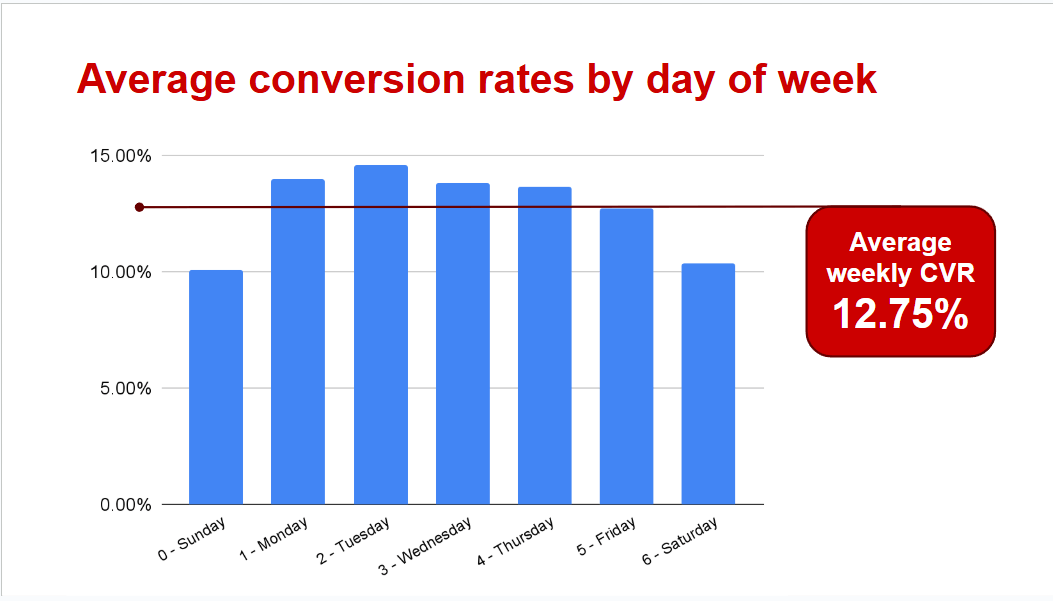 Average conversion rates by day of week

15.00%
10.00%
5.00%
0.00%

0 - Sunday
1 - Monday
2 - Tuesday
3 - Wednesday
4 - Thursday
5 - Friday
6 - Saturday

Average weekly CVR
12.75%